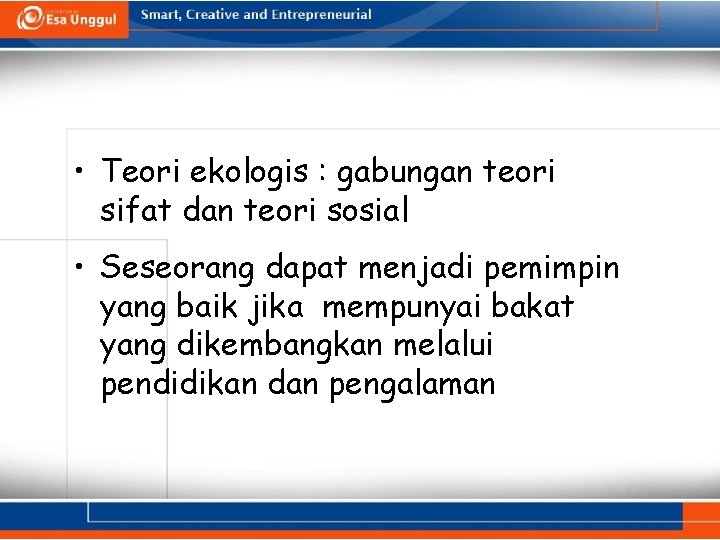 Esa Unggul

Smart, Creative and Entrepreneurial

• Teori ekologis : gabungan teori sifat dan teori sosial

• Seseorang dapat menjadi pemimpin yang baik jika mempunyai bakat yang dikembangkan melalui pendidikan dan pengalaman